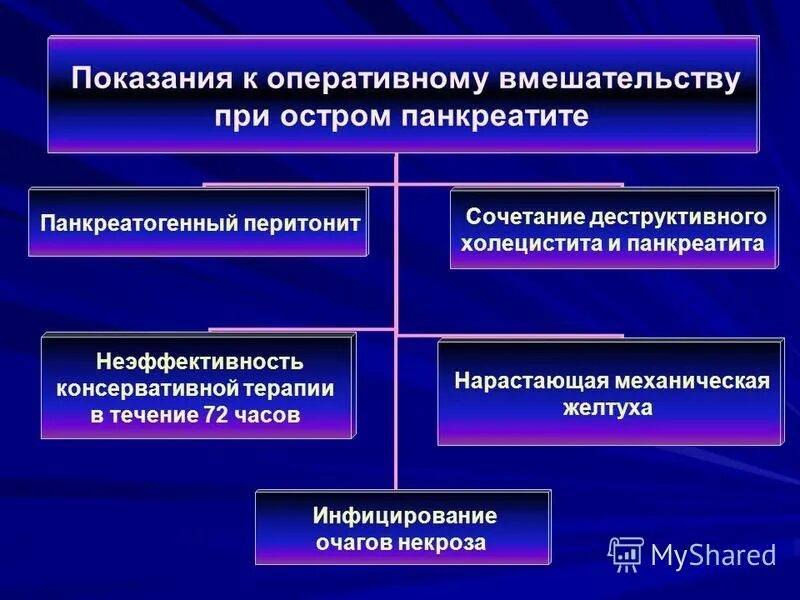 Показания к оперативному вмешательству при остром панкреатите

Панкреатогенный перитонит

Сочетание деструктивного холецистита и панкреатита

Неэффективность консервативной терапии в течение 72 часов

Нарастающая механическая желтуха

Инфицирование очагов некроза

MyShared